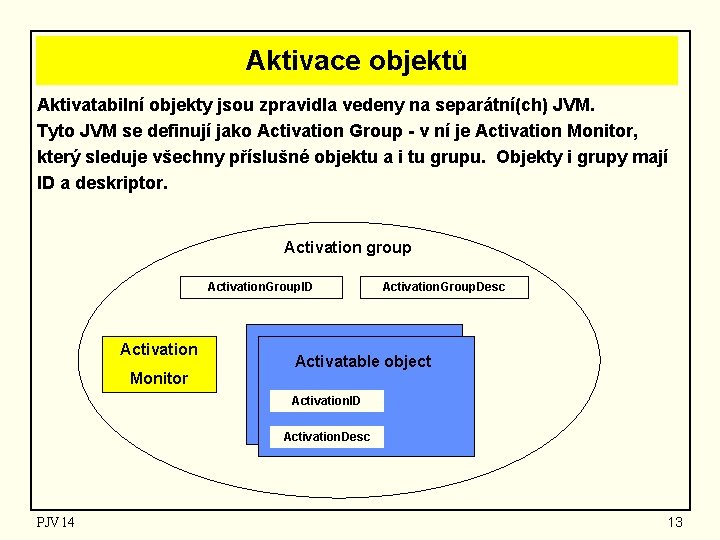 Aktivace objektů

Aktivatabilní objekty jsou zpravidla vedeny na separátní(ch) JVM. Tyto JVM se definují jako Activation Group - v ní je Activation Monitor, který sleduje všechny příslušné objektu a i tu grupu. Objekty i grupy mají ID a deskriptor.

Activation group

ActivationGroupID

ActivationGroupDesc

Activation Monitor

Activatable object

ActivationID

ActivationDesc

PJV 14

13